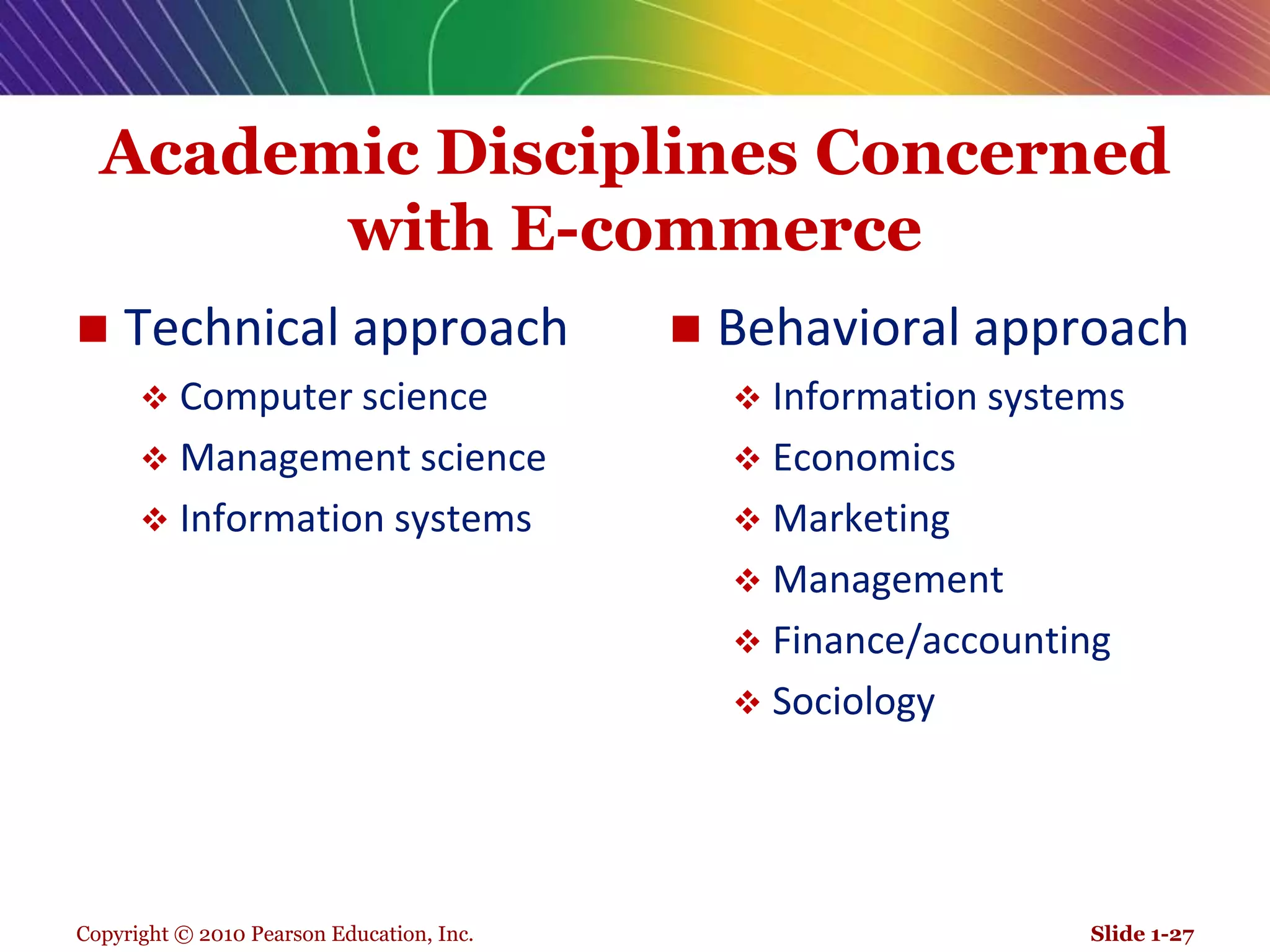 Academic Disciplines Concerned with E-commerce

■ Technical approach
❖ Computer science
❖ Management science
❖ Information systems

■ Behavioral approach
❖ Information systems
❖ Economics
❖ Marketing
❖ Management
❖ Finance/accounting
❖ Sociology

Copyright © 2010 Pearson Education, Inc.

Slide 1-27